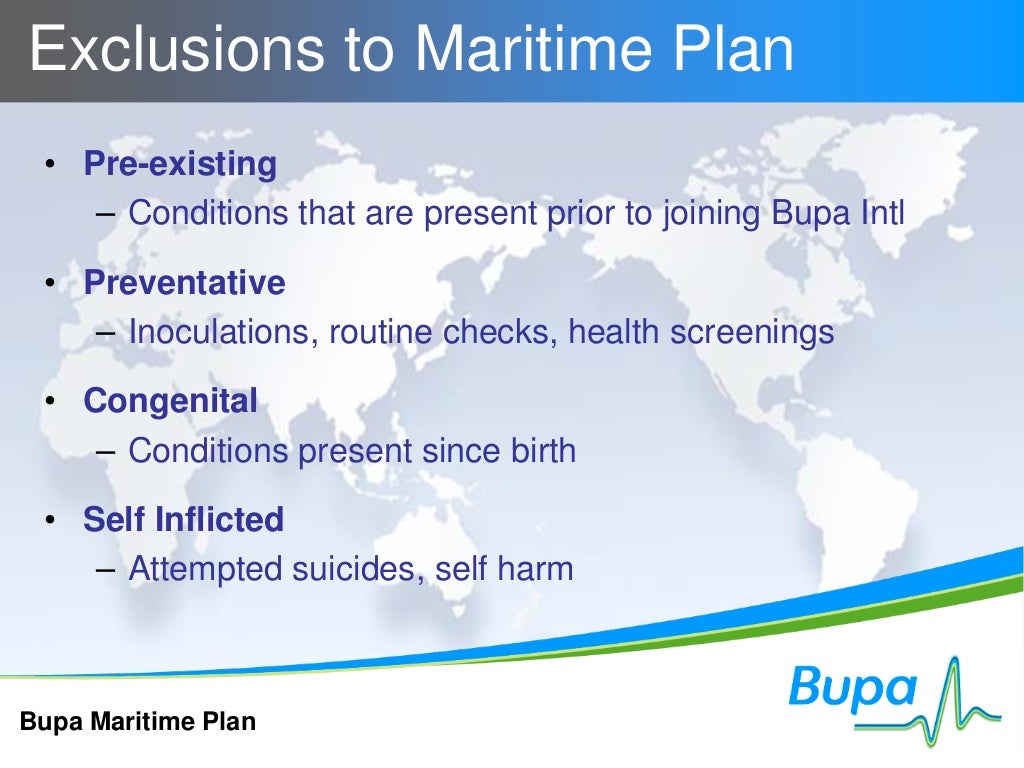 Exclusions to Maritime Plan

• Pre-existing
  – Conditions that are present prior to joining Bupa Intl

• Preventative
  – Inoculations, routine checks, health screenings

• Congenital
  – Conditions present since birth

• Self Inflicted
  – Attempted suicides, self harm

Bupa

Bupa Maritime Plan